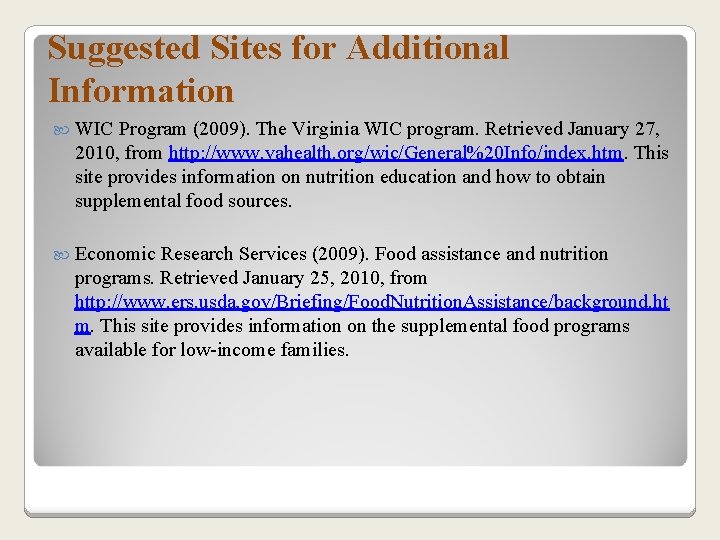 Suggested Sites for Additional Information

WIC Program (2009). The Virginia WIC program. Retrieved January 27, 2010, from http://www.vahealth.org/wic/General%20Info/index.htm. This site provides information on nutrition education and how to obtain supplemental food sources.

Economic Research Services (2009). Food assistance and nutrition programs. Retrieved January 25, 2010, from http://www.ers.usda.gov/Briefing/FoodNutritionAssistance/background.htm. This site provides information on the supplemental food programs available for low-income families.